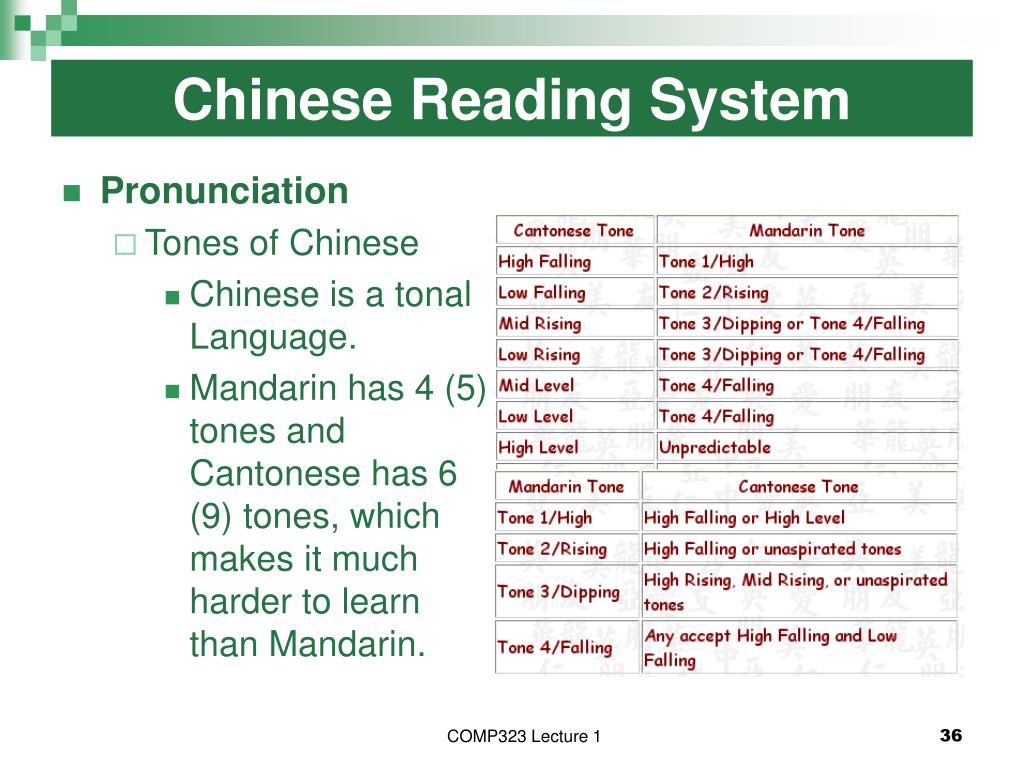 Chinese Reading System

Pronunciation

Tones of Chinese

Chinese is a tonal Language.

Mandarin has 4 (5) tones and Cantonese has 6 (9) tones, which makes it much harder to learn than Mandarin.

| Cantonese Tone | Mandarin Tone |
|---|---|
| High Falling | Tone 1/High |
| Low Falling | Tone 2/Rising |
| Mid Rising | Tone 3/Dipping or Tone 4/Falling |
| Low Rising | Tone 3/Dipping or Tone 4/Falling |
| Mid Level | Tone 4/Falling |
| Low Level | Tone 4/Falling |
| High Level | Unpredictable |

| Mandarin Tone | Cantonese Tone |
|---|---|
| Tone 1/High | High Falling or High Level |
| Tone 2/Rising | High Falling or unaspirated tones |
| Tone 3/Dipping | High Rising, Mid Rising, or unaspirated tones |
| Tone 4/Falling | Any accept High Falling and Low Falling |

COMP323 Lecture 1

36